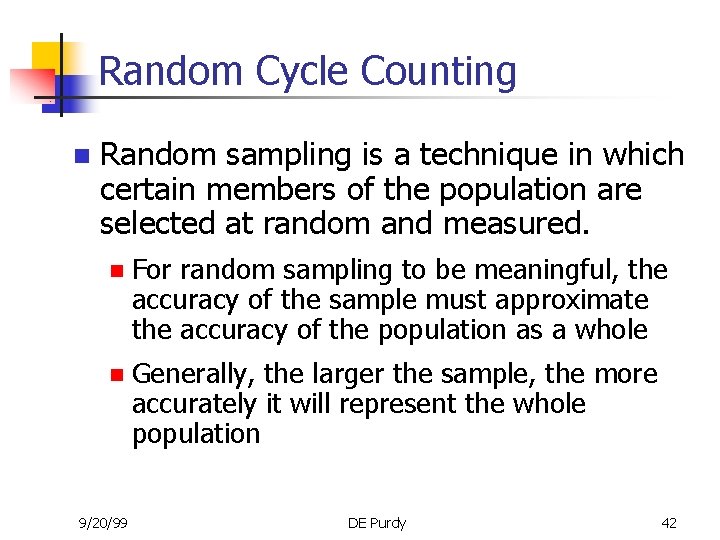 Random Cycle Counting

Random sampling is a technique in which certain members of the population are selected at random and measured.

For random sampling to be meaningful, the accuracy of the sample must approximate the accuracy of the population as a whole

Generally, the larger the sample, the more accurately it will represent the whole population

9/20/99

DE Purdy

42